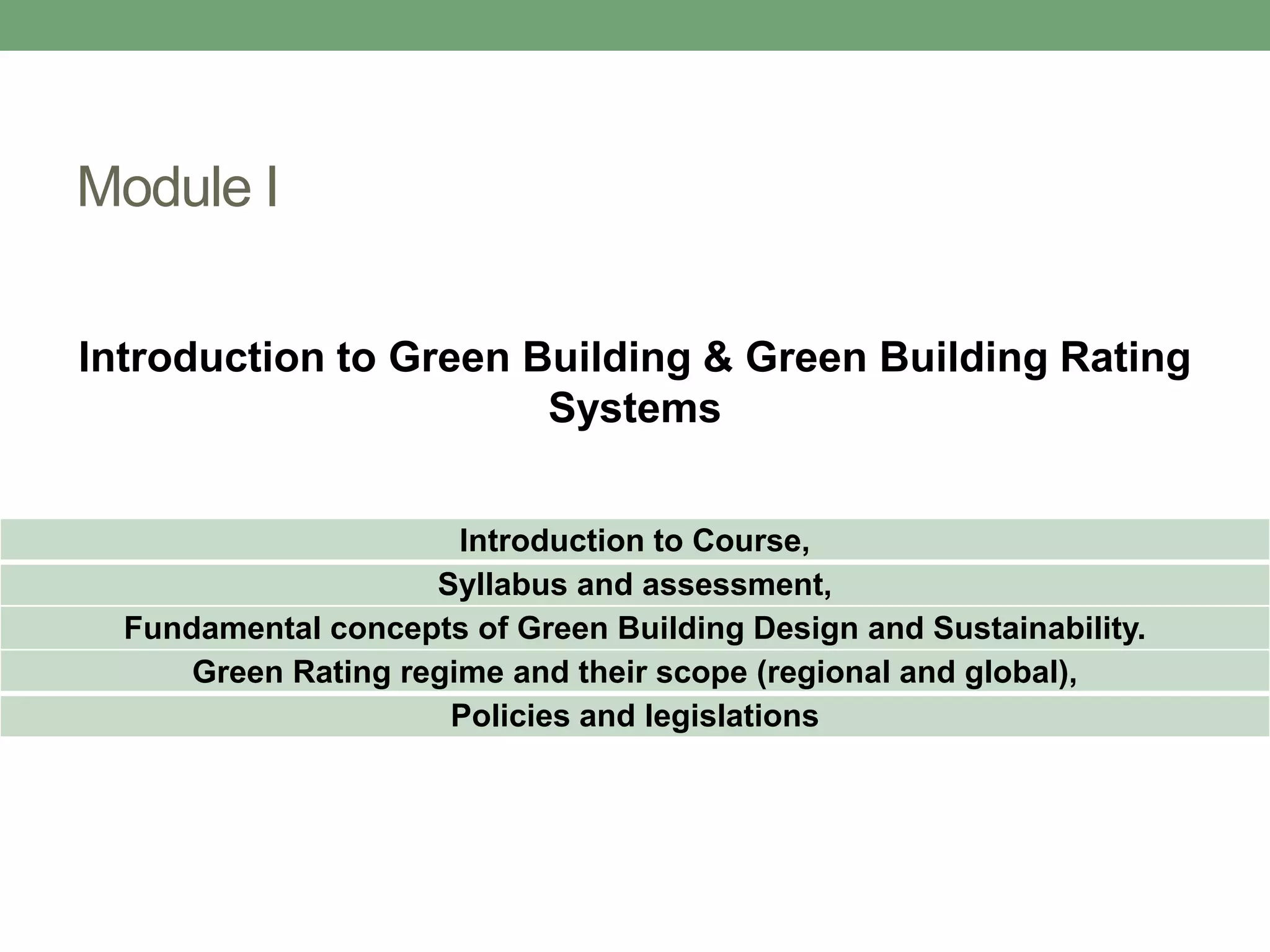 Module I

Introduction to Green Building & Green Building Rating Systems

Introduction to Course,

Syllabus and assessment,

Fundamental concepts of Green Building Design and Sustainability.

Green Rating regime and their scope (regional and global),

Policies and legislations